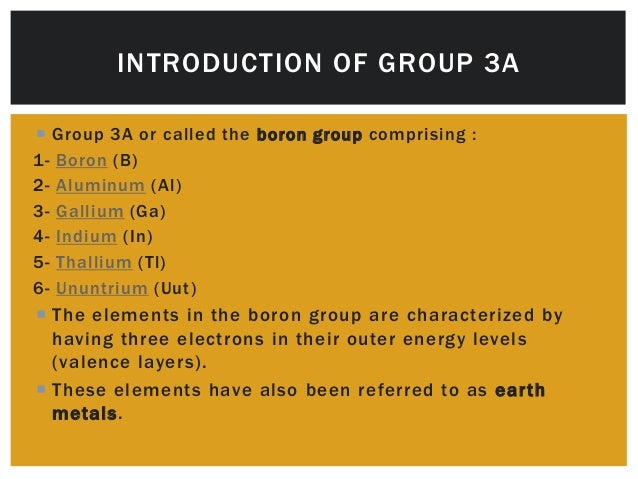 INTRODUCTION OF GROUP 3A

Group 3A or called the boron group comprising :
1- Boron (B)
2- Aluminum (Al)
3- Gallium (Ga)
4- Indium (In)
5- Thallium (Tl)
6- Ununtrium (Uut)

The elements in the boron group are characterized by having three electrons in their outer energy levels (valence layers).

These elements have also been referred to as earth metals.